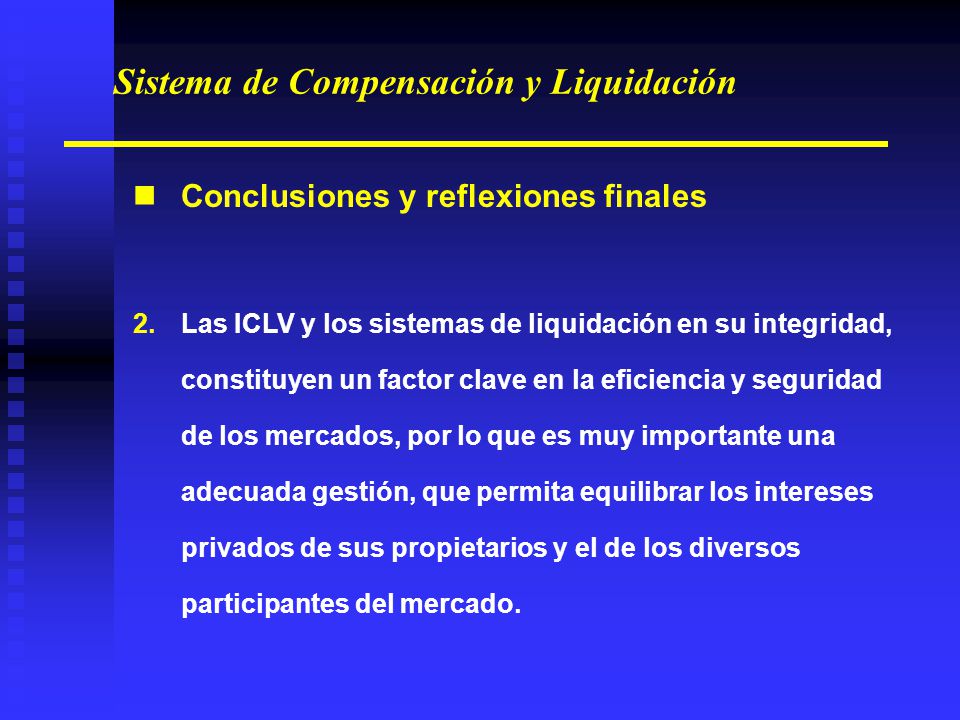 Sistema de Compensación y Liquidación

Conclusiones y reflexiones finales

2. Las ICLV y los sistemas de liquidación en su integridad, constituyen un factor clave en la eficiencia y seguridad de los mercados, por lo que es muy importante una adecuada gestión, que permita equilibrar los intereses privados de sus propietarios y el de los diversos participantes del mercado.